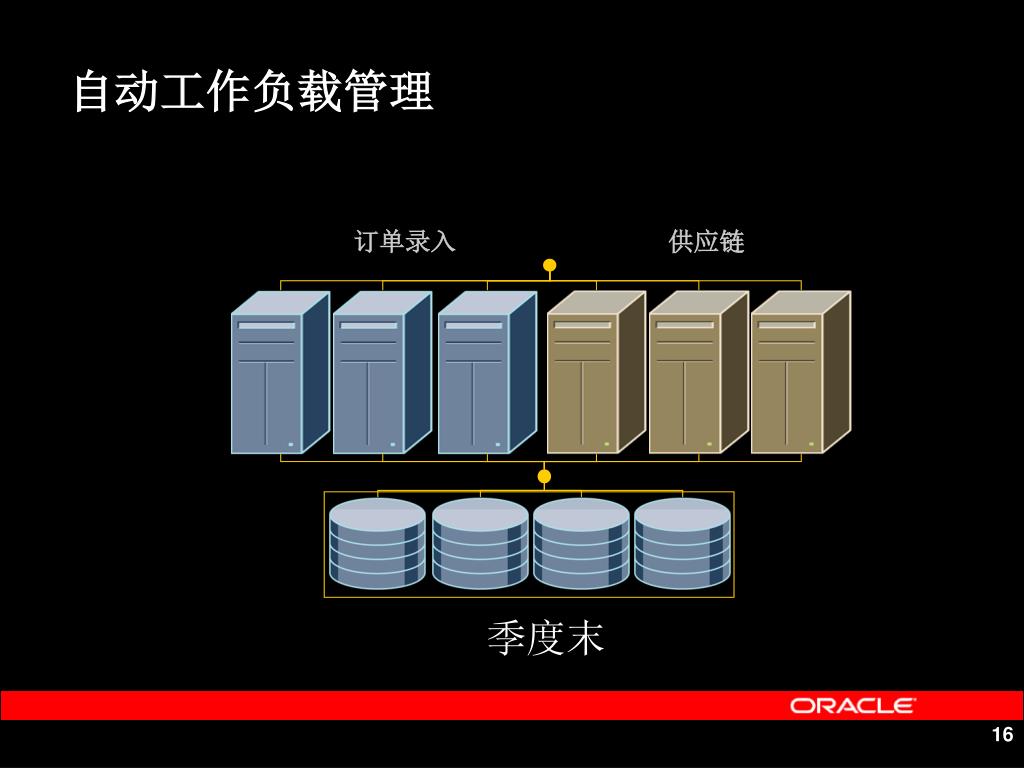 自动工作负载管理

订单录入

供应链

季度末

ORACLE

16